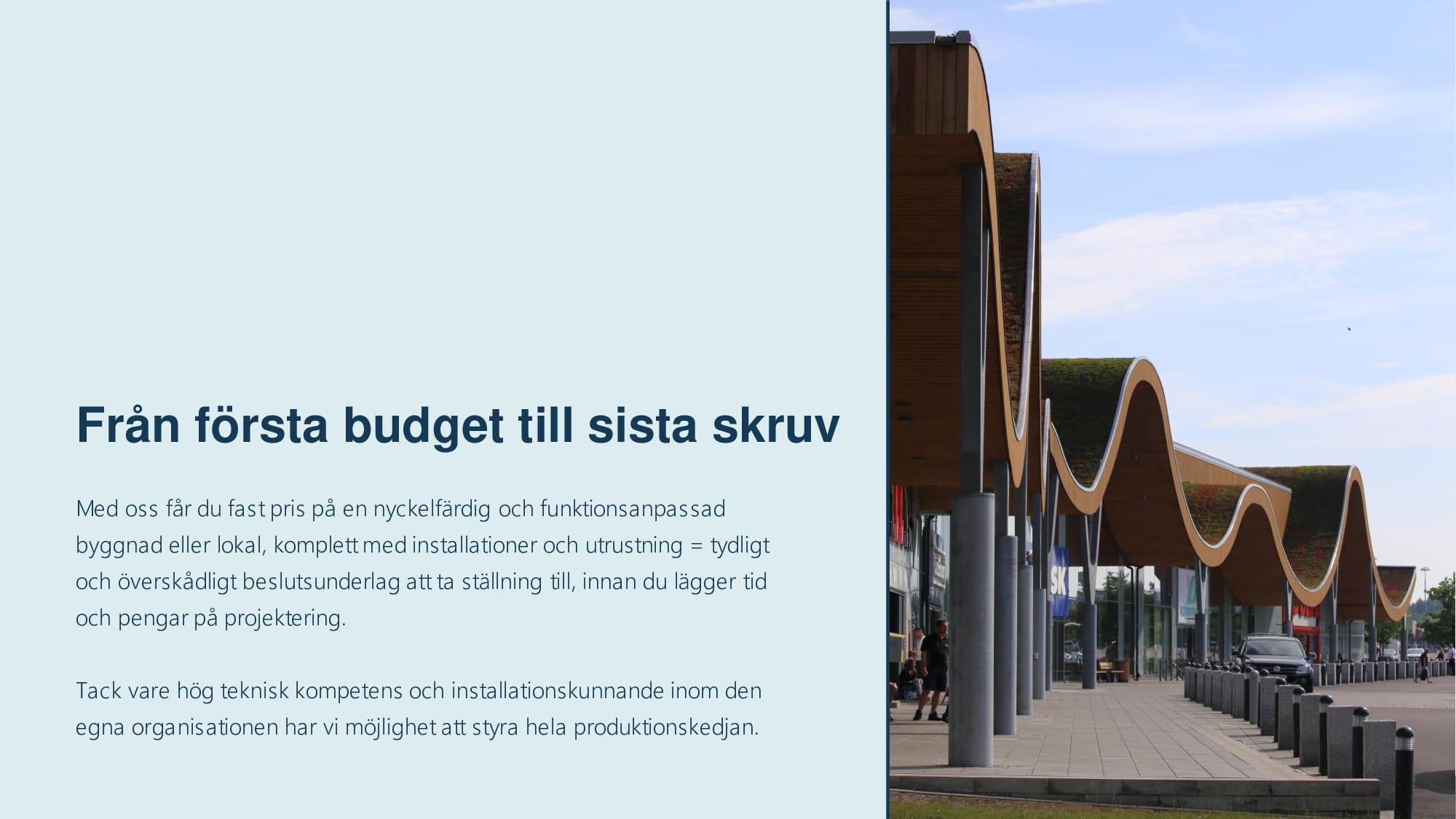 Från första budget till sista skruv

Med oss får du fast pris på en nyckelfärdig och funktionsanpassad byggnad eller lokal, komplett med installationer och utrustning = tydligt och överskådligt beslutsunderlag att ta ställning till, innan du lägger tid och pengar på projektering.

Tack vare hög teknisk kompetens och installationskunnande inom den egna organisationen har vi möjlighet att styra hela produktionskedjan.